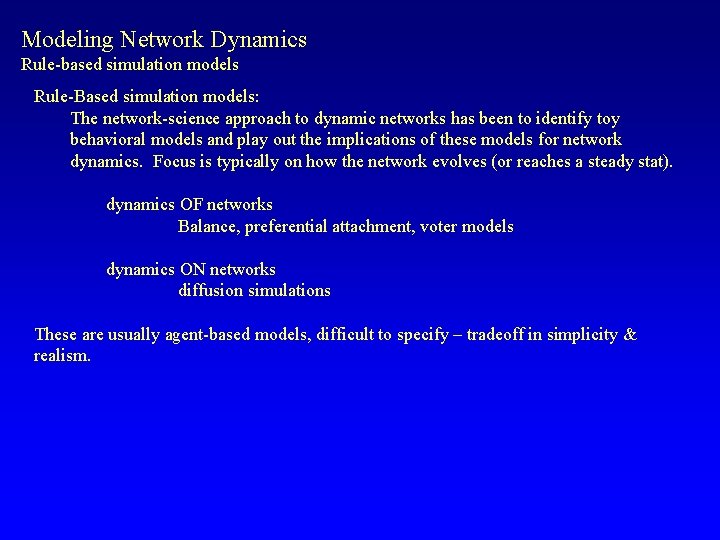 Modeling Network Dynamics
Rule-based simulation models

Rule-Based simulation models:
The network-science approach to dynamic networks has been to identify toy behavioral models and play out the implications of these models for network dynamics. Focus is typically on how the network evolves (or reaches a steady stat).

dynamics OF networks
Balance, preferential attachment, voter models

dynamics ON networks
diffusion simulations

These are usually agent-based models, difficult to specify – tradeoff in simplicity & realism.